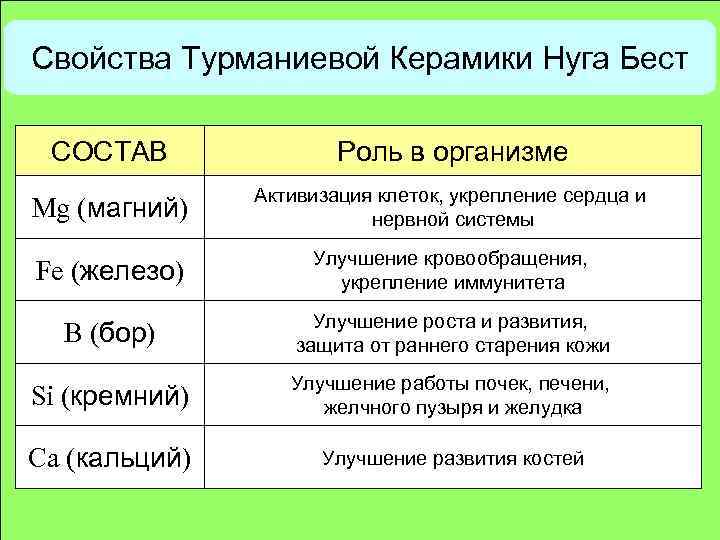 Свойства Турманиевой Керамики Нуга Бест

| СОСТАВ | Роль в организме |
|---|---|
| Mg (магний) | Активизация клеток, укрепление сердца и нервной системы |
| Fe (железо) | Улучшение кровообращения, укрепление иммунитета |
| B (бор) | Улучшение роста и развития, защита от раннего старения кожи |
| Si (кремний) | Улучшение работы почек, печени, желчного пузыря и желудка |
| Ca (кальций) | Улучшение развития костей |